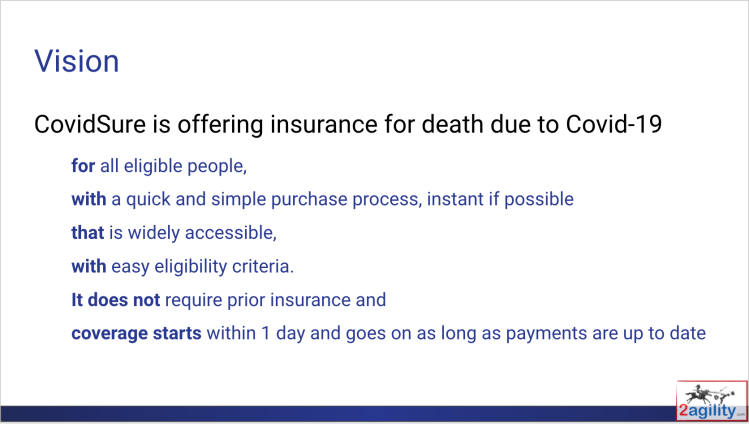 Vision

CovidSure is offering insurance for death due to Covid-19

for all eligible people,

with a quick and simple purchase process, instant if possible

that is widely accessible,

with easy eligibility criteria.

It does not require prior insurance and

coverage starts within 1 day and goes on as long as payments are up to date

2agility.com